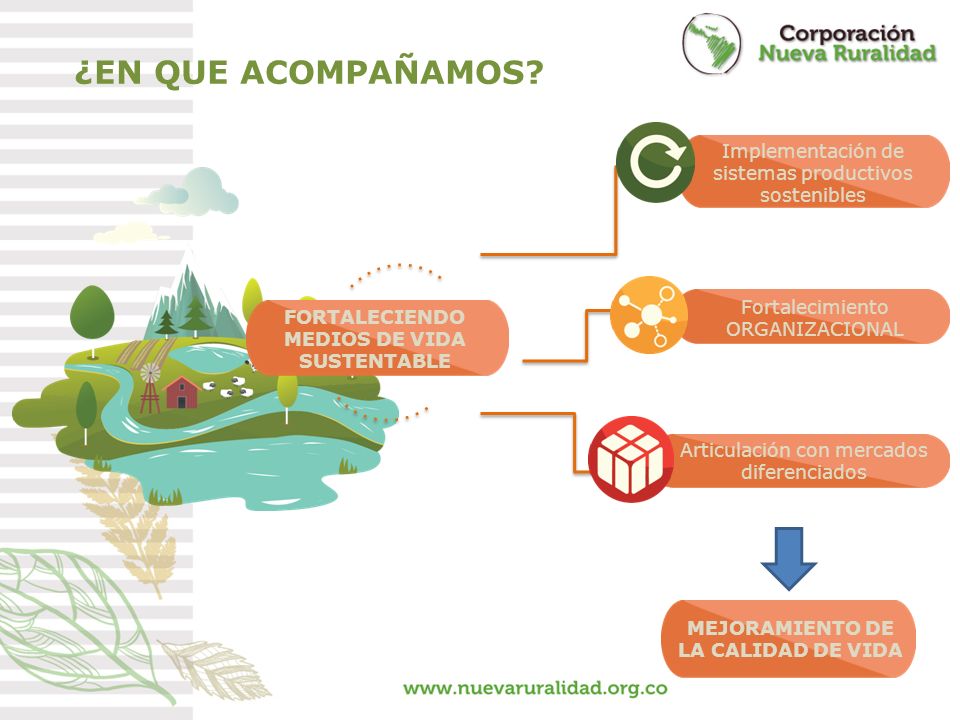 Corporación
Nueva Ruralidad

¿EN QUE ACOMPAÑAMOS?

FORTALECIENDO MEDIOS DE VIDA SUSTENTABLE

Implementación de sistemas productivos sostenibles

Fortalecimiento ORGANIZACIONAL

Articulación con mercados diferenciados

MEJORAMIENTO DE LA CALIDAD DE VIDA

www.nuevaruralidad.org.co